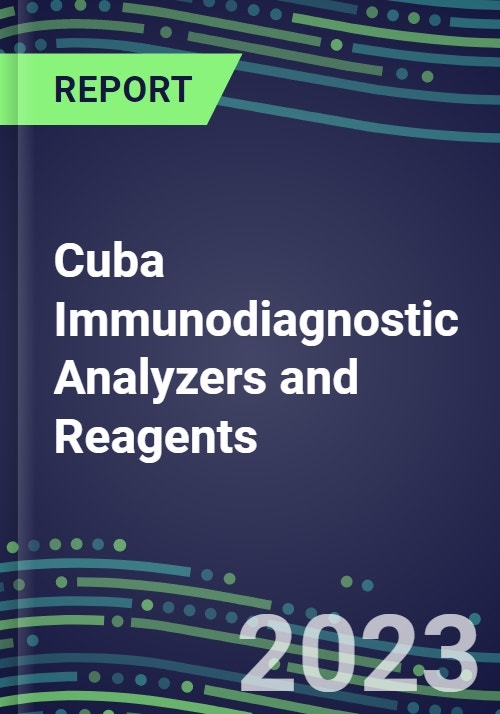 REPORT

Cuba Immunodiagnostic Analyzers and Reagents

2023